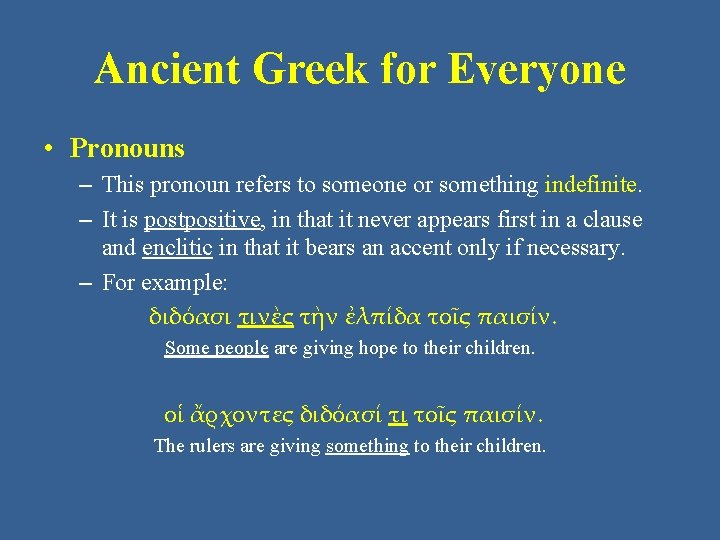 Ancient Greek for Everyone

• Pronouns
– This pronoun refers to someone or something indefinite.
– It is postpositive, in that it never appears first in a clause and enclitic in that it bears an accent only if necessary.
– For example:

διδόασι τινὲς τὴν ἐλπίδα τοῖς παισίν.
Some people are giving hope to their children.

οἱ ἄρχοντες διδόασί τι τοῖς παισίν.
The rulers are giving something to their children.